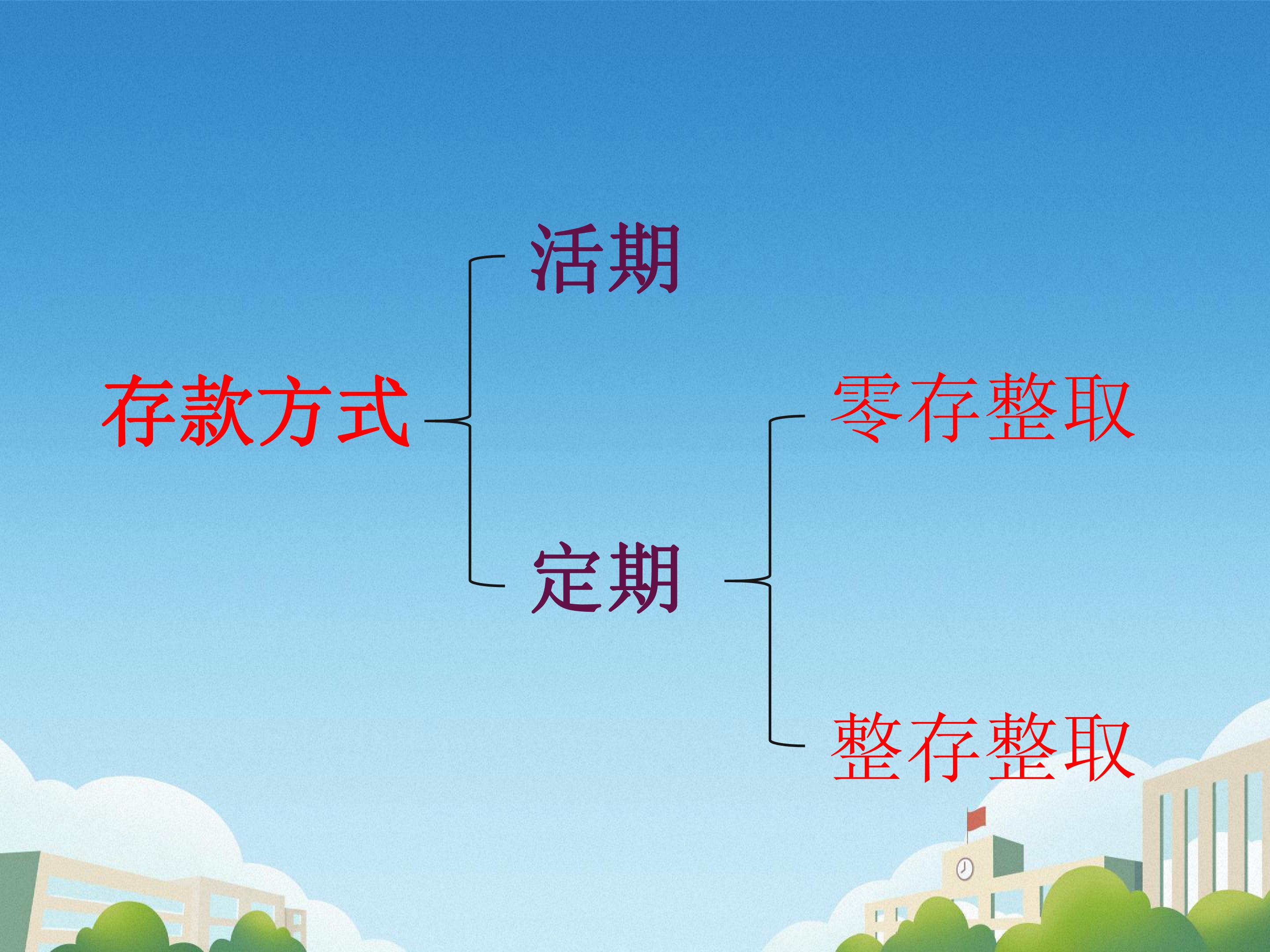 活期

存款方式

零存整取

定期

整存整取